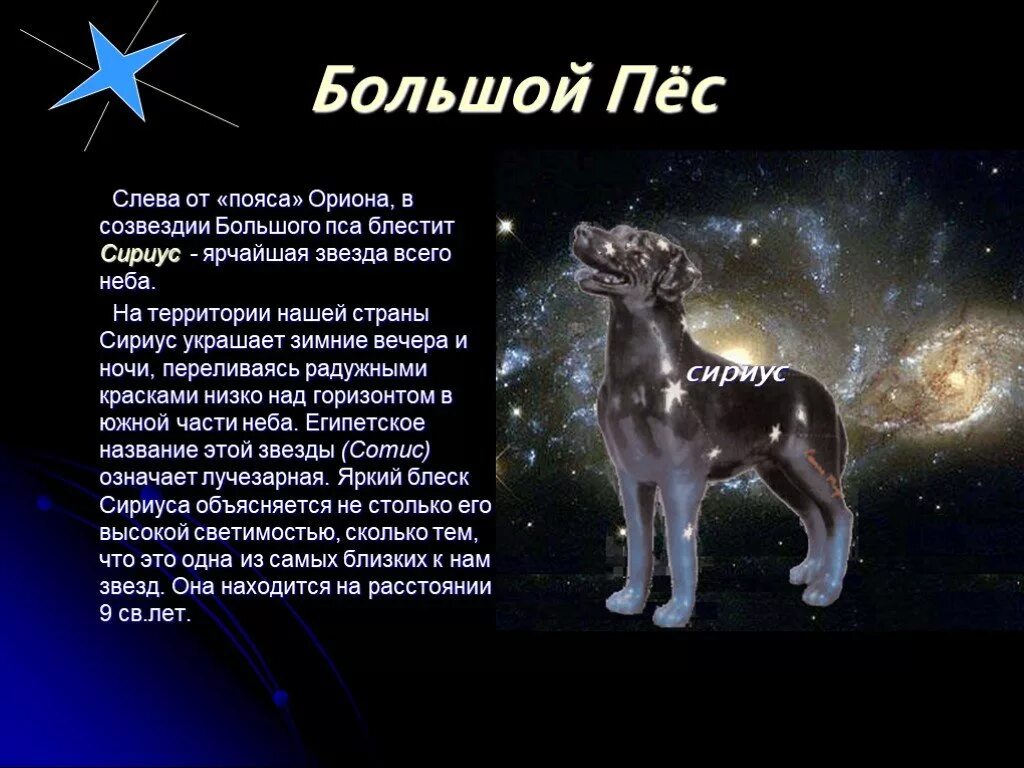 Большой Пёс

Слева от «пояса» Ориона, в созвездии Большого пса блестит Сириус - ярчайшая звезда всего неба.

На территории нашей страны Сириус украшает зимние вечера и ночи, переливаясь радужными красками низко над горизонтом в южной части неба. Египетское название этой звезды (Сотис) означает лучезарная. Яркий блеск Сириуса объясняется не столько его высокой светимостью, сколько тем, что это одна из самых близких к нам звезд. Она находится на расстоянии 9 св.лет.

сириус